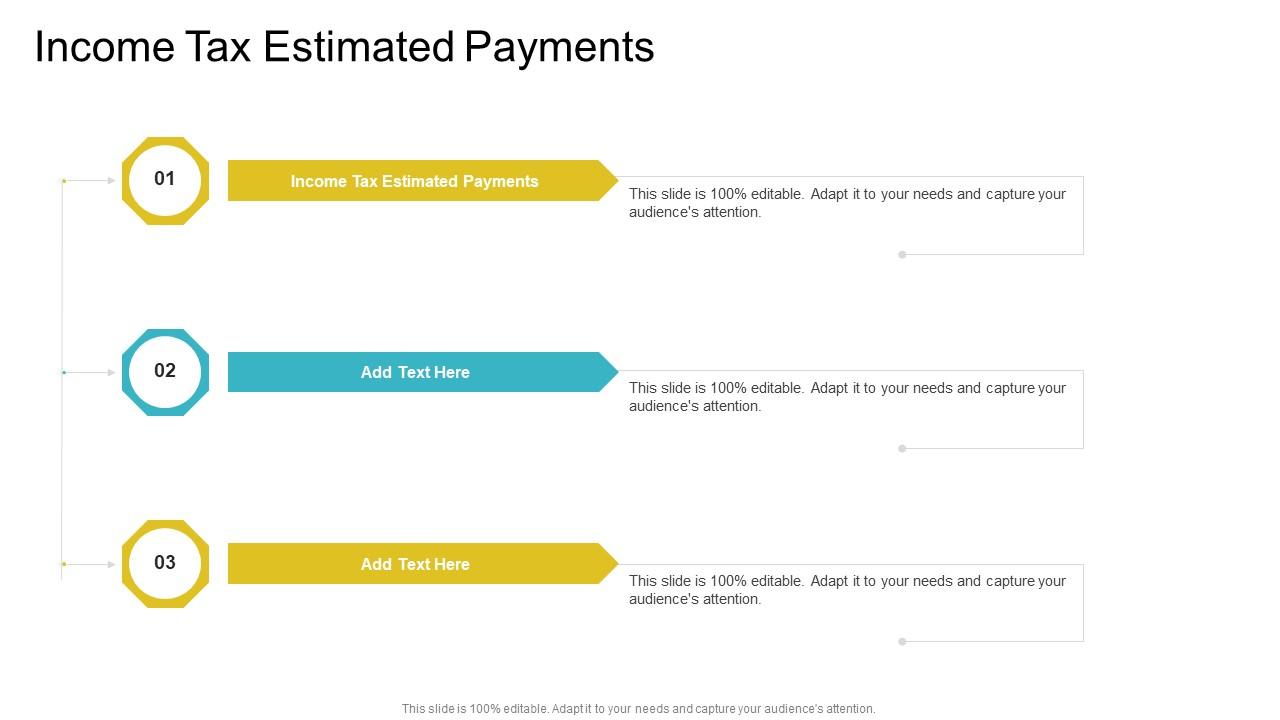 Income Tax Estimated Payments

01

Income Tax Estimated Payments

This slide is 100% editable. Adapt it to your needs and capture your audience's attention.

02

Add Text Here

This slide is 100% editable. Adapt it to your needs and capture your audience's attention.

03

Add Text Here

This slide is 100% editable. Adapt it to your needs and capture your audience's attention.

This slide is 100% editable. Adapt it to your needs and capture your audience's attention.